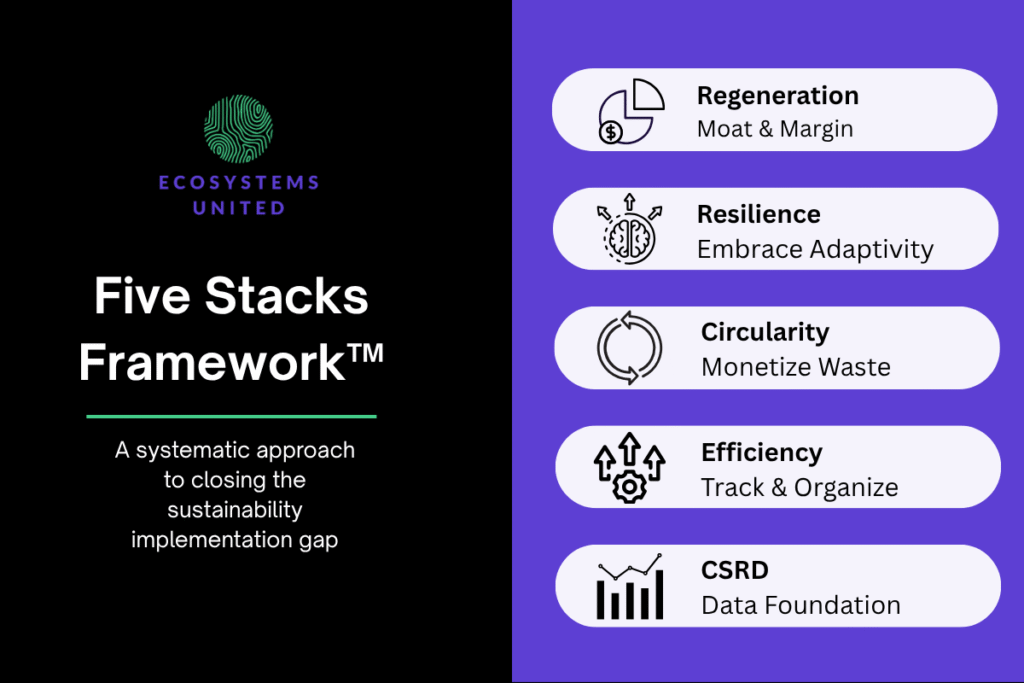 ECOSYSTEMS UNITED

Five Stacks Framework™

A systematic approach to closing the sustainability implementation gap

Regeneration
Moat & Margin

Resilience
Embrace Adaptivity

Circularity
Monetize Waste

Efficiency
Track & Organize

CSRD
Data Foundation